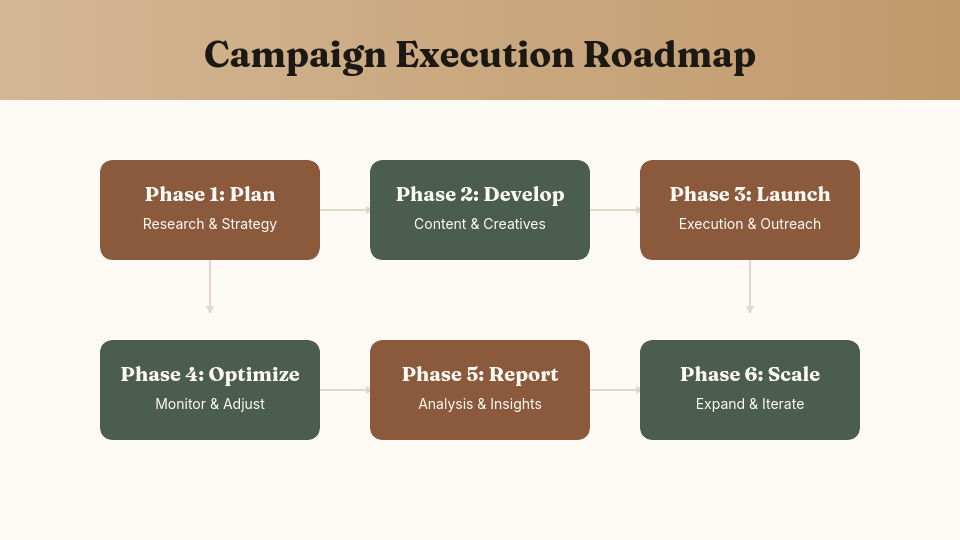 Campaign Execution Roadmap

Phase 1: Plan
Research & Strategy

Phase 2: Develop
Content & Creatives

Phase 3: Launch
Execution & Outreach

Phase 4: Optimize
Monitor & Adjust

Phase 5: Report
Analysis & Insights

Phase 6: Scale
Expand & Iterate